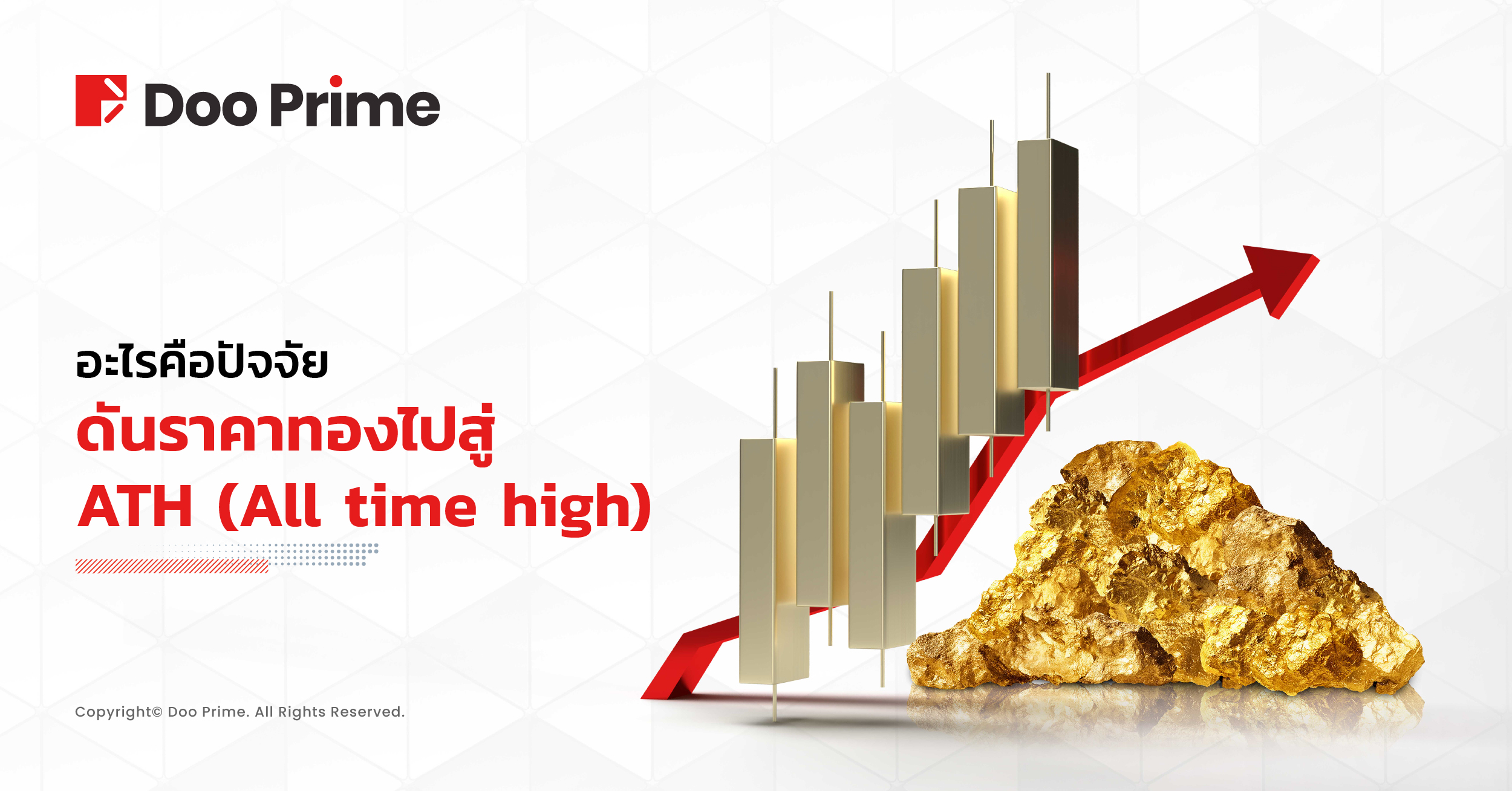 Doo Prime

อะไรคือปัจจัย
ดันราคาทองไปสู่
ATH (All time high)

Copyright© Doo Prime. All Rights Reserved.